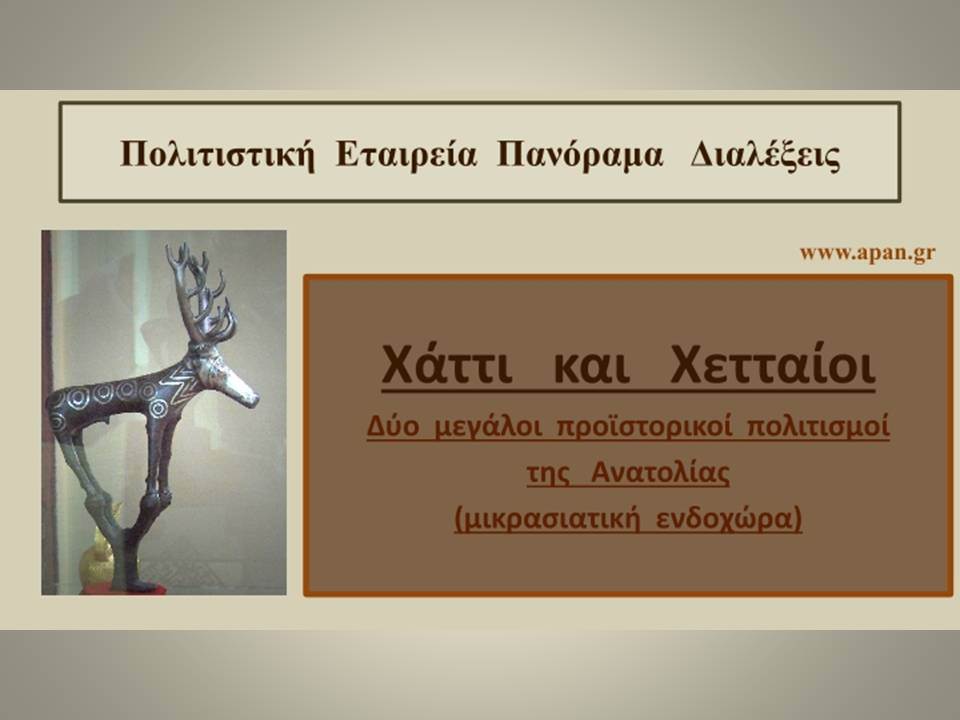 Πολιτιστική Εταιρεία Πανόραμα Διαλέξεις

www.apan.gr

Χάττι και Χετταίοι

Δύο μεγάλοι προϊστορικοί πολιτισμοί της Ανατολίας (μικρασιατική ενδοχώρα)